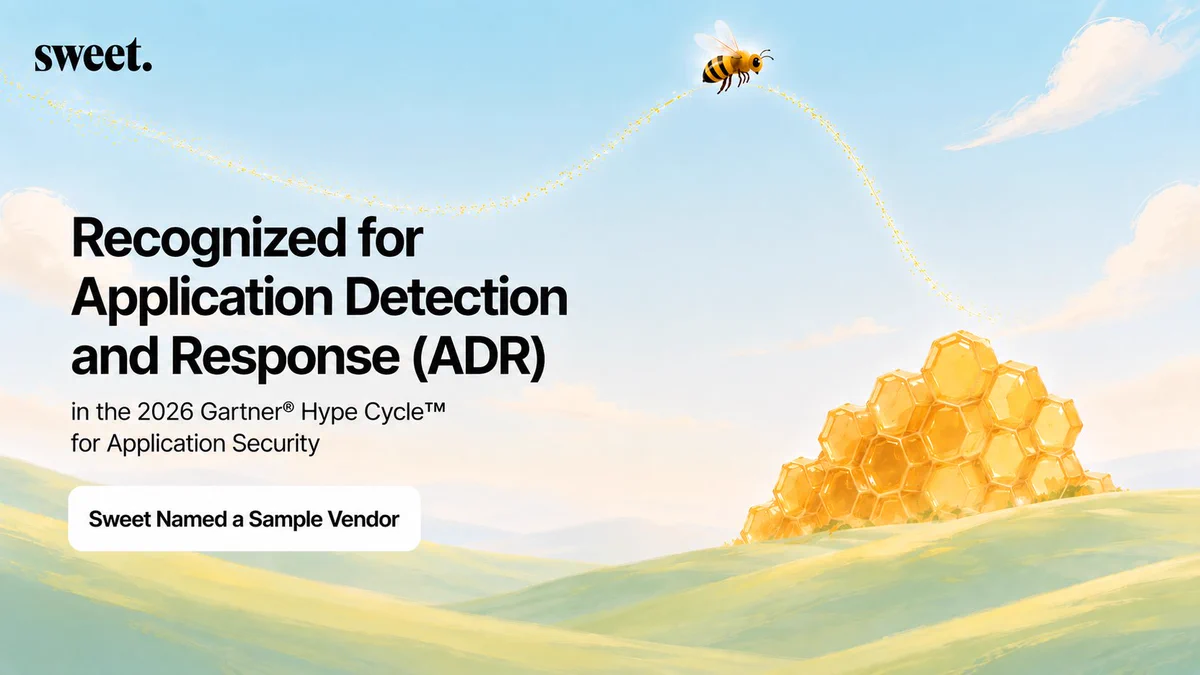 sweet.

Recognized for Application Detection and Response (ADR)

in the 2026 Gartner® Hype Cycle™ for Application Security

Sweet Named a Sample Vendor